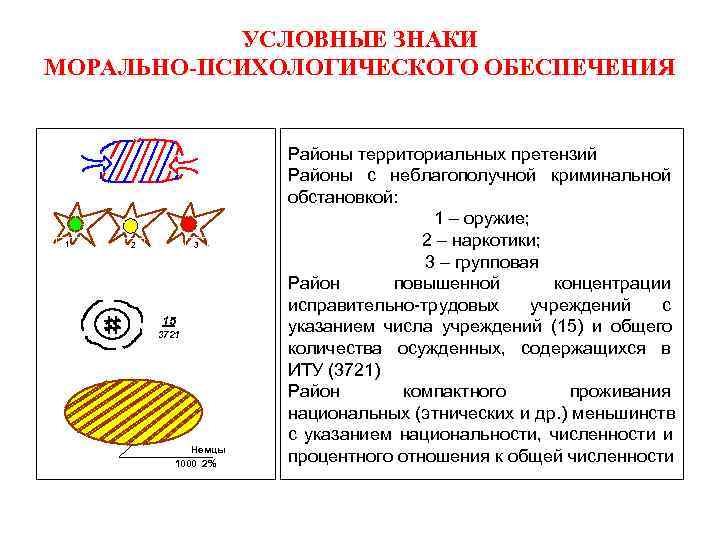 УСЛОВНЫЕ ЗНАКИ
МОРАЛЬНО-ПСИХОЛОГИЧЕСКОГО ОБЕСПЕЧЕНИЯ

1 2 3

15
3721

Немцы
1000 2%

Районы территориальных претензий
Районы с неблагополучной криминальной обстановкой:
1 – оружие;
2 – наркотики;
3 – групповая
Район повышенной концентрации исправительно-трудовых учреждений с указанием числа учреждений (15) и общего количества осужденных, содержащихся в ИТУ (3721)
Район компактного проживания национальных (этнических и др.) меньшинств с указанием национальности, численности и процентного отношения к общей численности